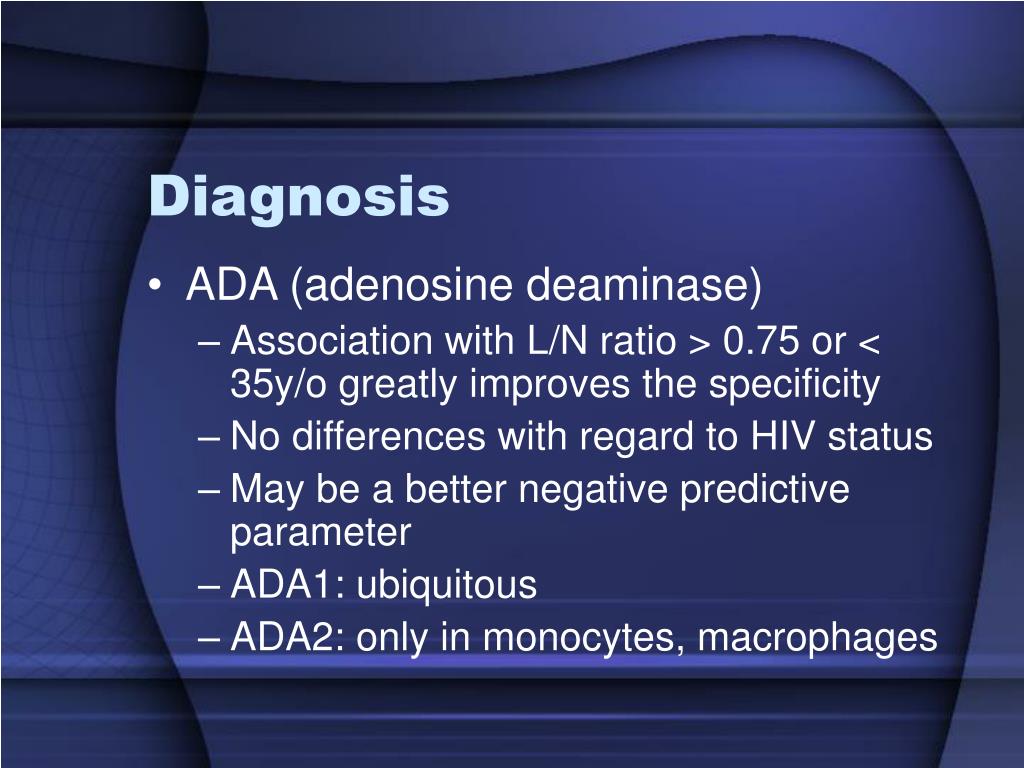 Diagnosis

• ADA (adenosine deaminase)
– Association with L/N ratio > 0.75 or < 35y/o greatly improves the specificity
– No differences with regard to HIV status
– May be a better negative predictive parameter
– ADA1: ubiquitous
– ADA2: only in monocytes, macrophages